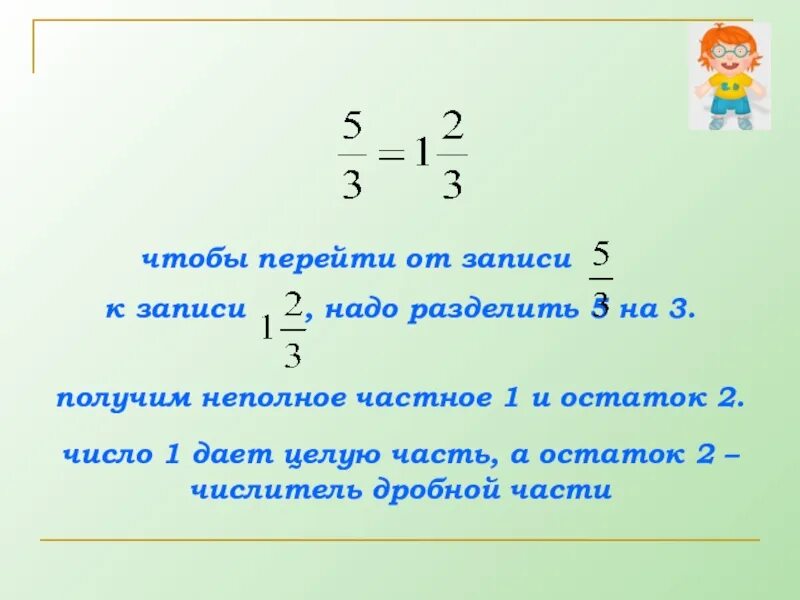 $\frac{5}{3} = 1\frac{2}{3}$

чтобы перейти от записи $\frac{5}{3}$ к записи $1\frac{2}{3}$, надо разделить 5 на 3.

получим неполное частное 1 и остаток 2.

число 1 дает целую часть, а остаток 2 – числитель дробной части